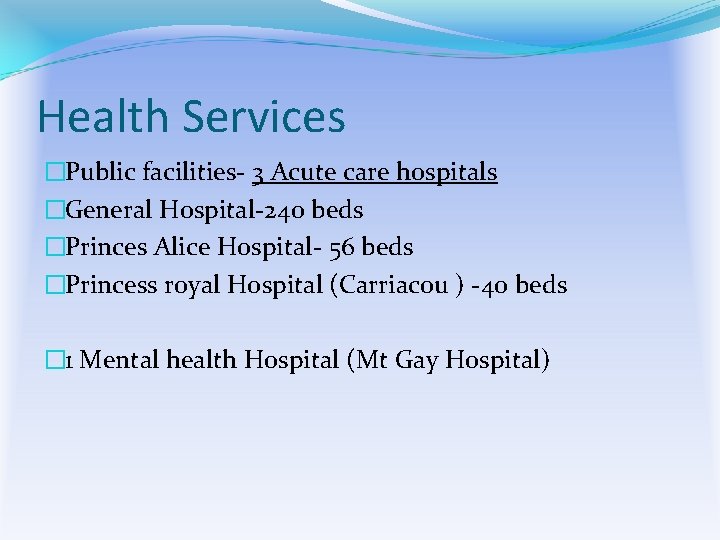 Health Services

□Public facilities- 3 Acute care hospitals
□General Hospital-240 beds
□Princes Alice Hospital- 56 beds
□Princess royal Hospital (Carriacou ) -40 beds

□1 Mental health Hospital (Mt Gay Hospital)